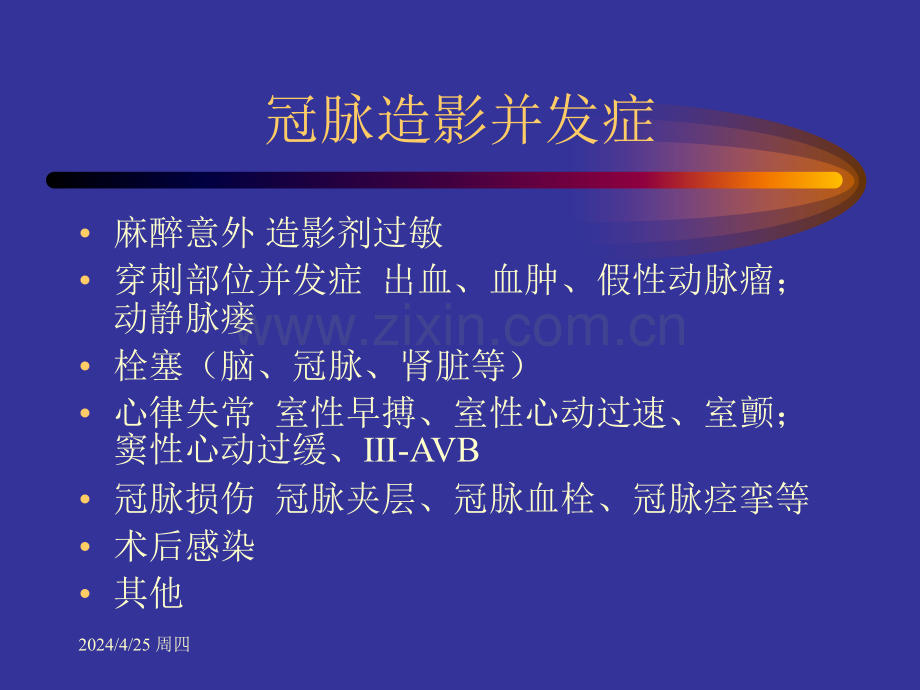 冠脉造影并发症

• 麻醉意外 造影剂过敏
• 穿刺部位并发症 出血、血肿、假性动脉瘤；动静脉瘘
• 栓塞（脑、冠脉、肾脏等）
• 心律失常 室性早搏、室性心动过速、室颤；窦性心动过缓、III-AVB
• 冠脉损伤 冠脉夹层、冠脉血栓、冠脉痉挛等
• 术后感染
• 其他

www.zixin.com.cn

2024/4/25 周四